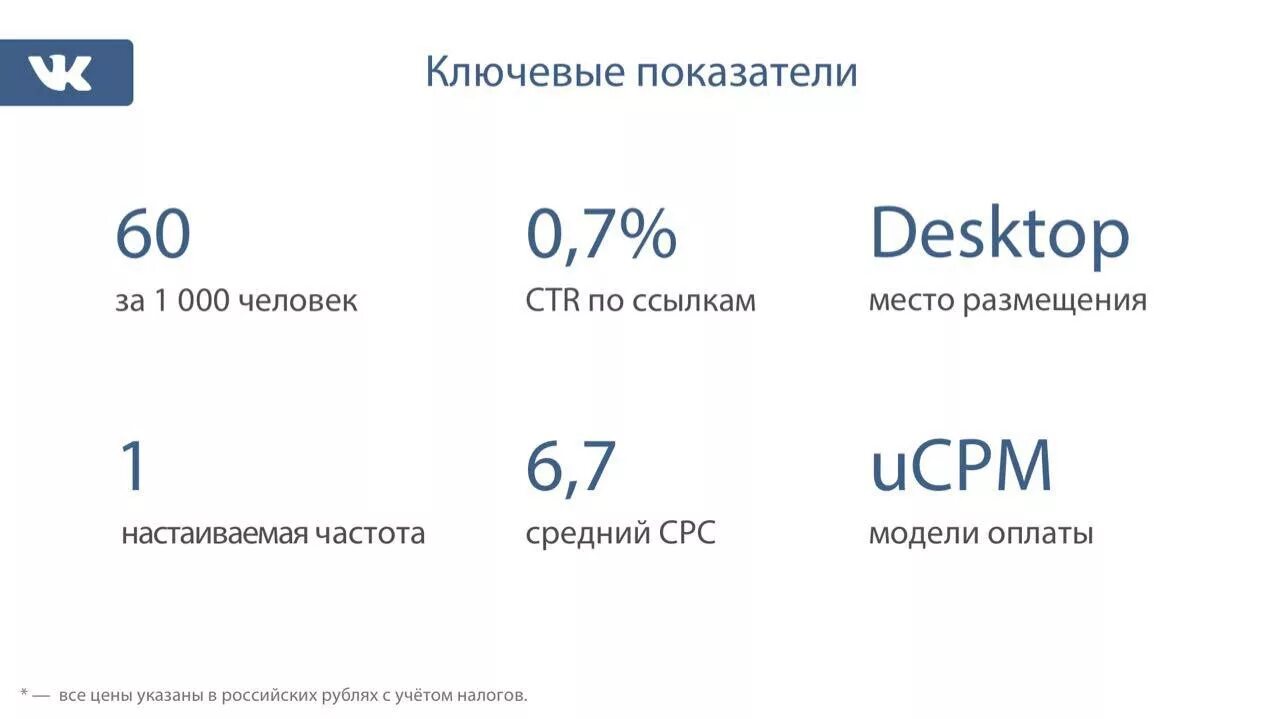 VK

Ключевые показатели

60
за 1 000 человек

0,7%
CTR по ссылкам

Desktop
место размещения

1
настаиваемая частота

6,7
средний CPC

uCPM
модели оплаты

* — все цены указаны в российских рублях с учётом налогов.